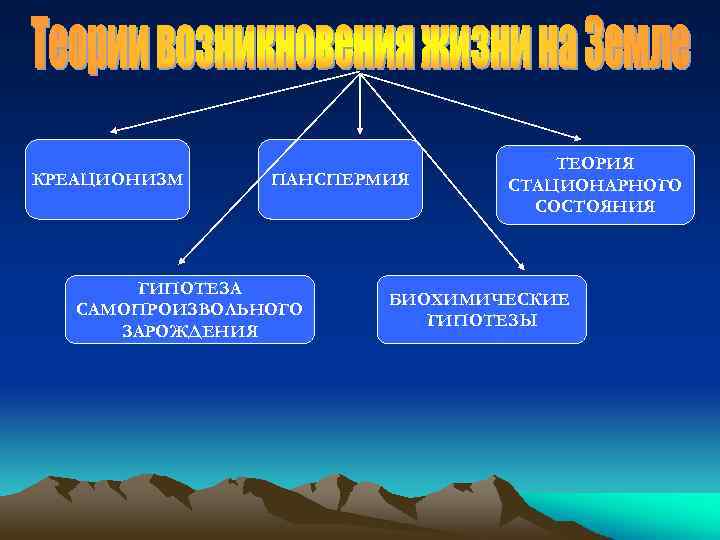 Теории возникновения жизни на Земле

КРЕАЦИОНИЗМ

ПАНСПЕРМИЯ

ТЕОРИЯ СТАЦИОНАРНОГО СОСТОЯНИЯ

ГИПОТЕЗА САМОПРОИЗВОЛЬНОГО ЗАРОЖДЕНИЯ

БИОХИМИЧЕСКИЕ ГИПОТЕЗЫ